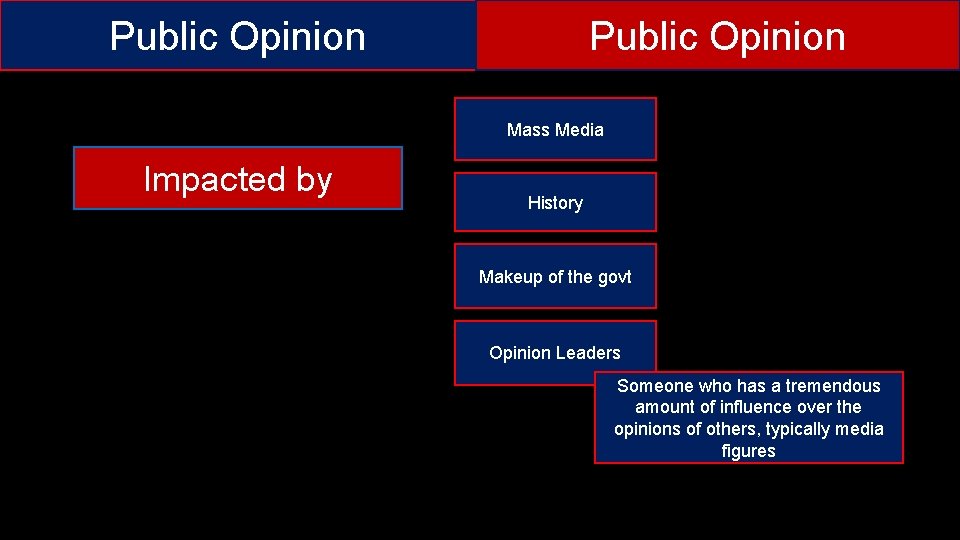 Public Opinion

Public Opinion

Impacted by

Mass Media

History

Makeup of the govt

Opinion Leaders

Someone who has a tremendous amount of influence over the opinions of others, typically media figures